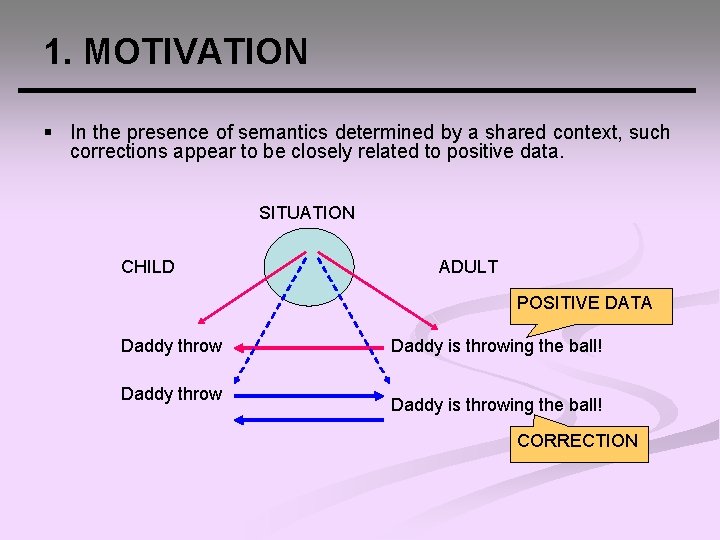 1. MOTIVATION

▪ In the presence of semantics determined by a shared context, such corrections appear to be closely related to positive data.

SITUATION

CHILD

ADULT

POSITIVE DATA

Daddy throw

Daddy is throwing the ball!

Daddy throw

Daddy is throwing the ball!

CORRECTION